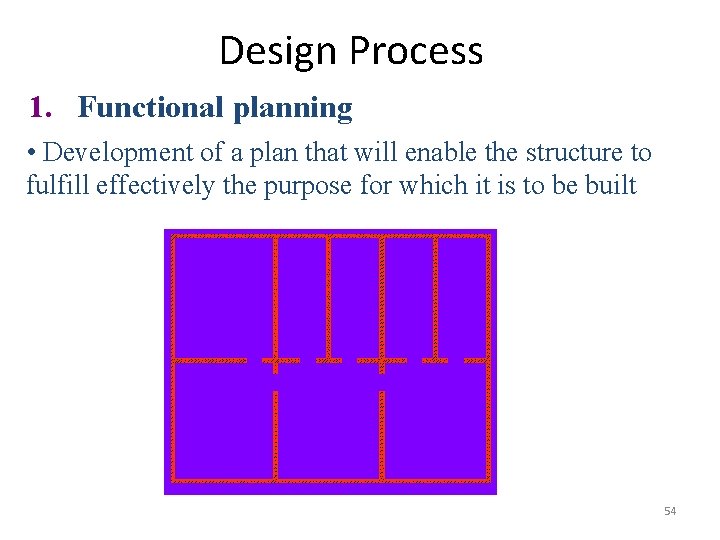 Design Process

1. Functional planning

• Development of a plan that will enable the structure to fulfill effectively the purpose for which it is to be built

54